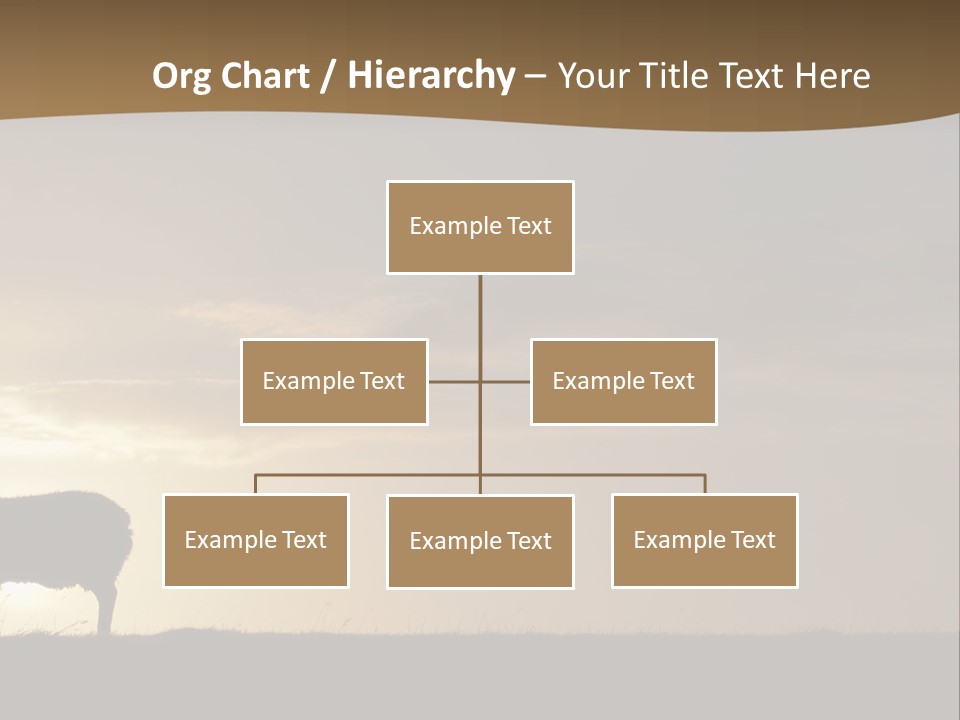 Org Chart / Hierarchy – Your Title Text Here

Example Text

Example Text

Example Text

Example Text

Example Text

Example Text